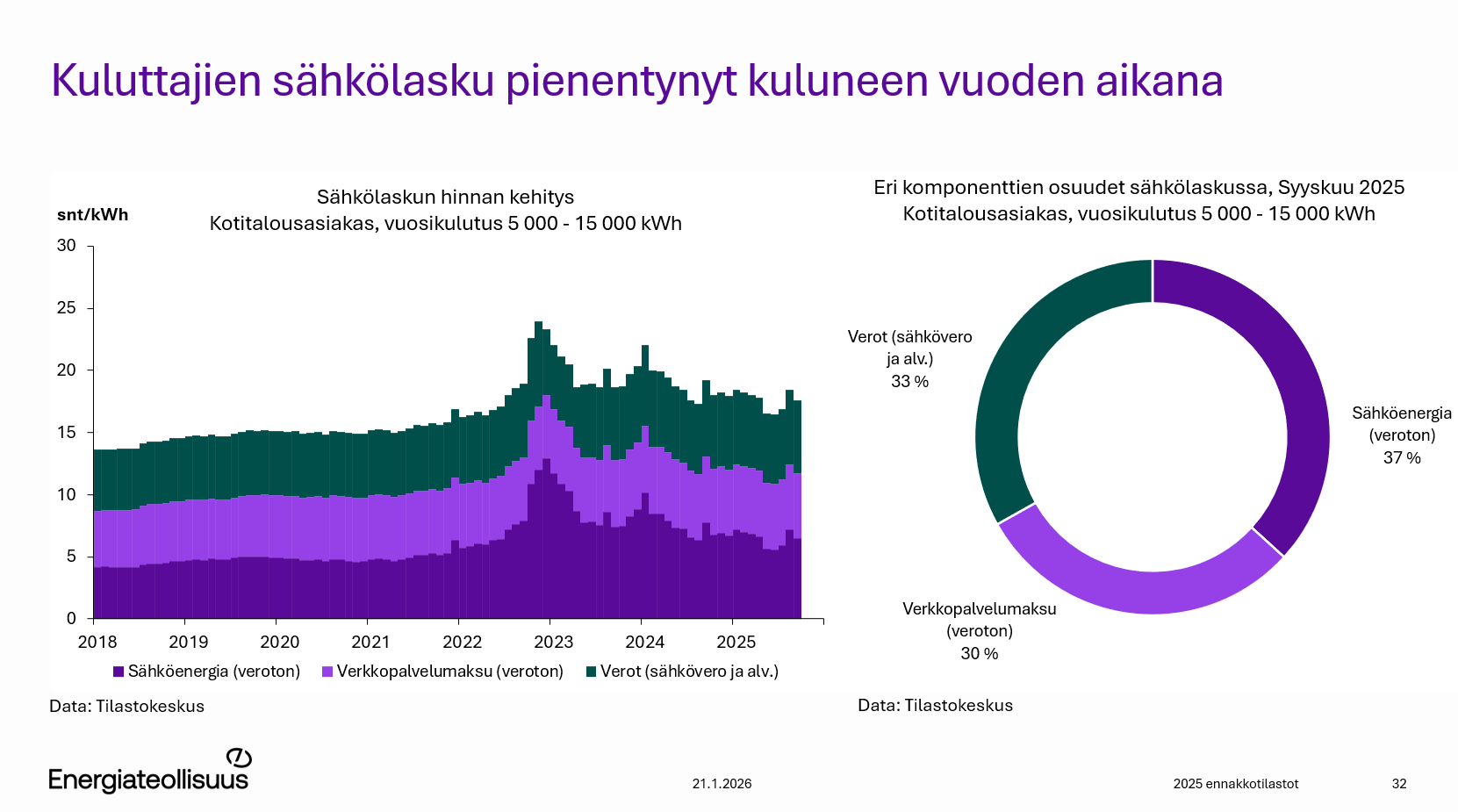 Kuluttajien sähkölasku pienentynyt kuluneen vuoden aikana

Sähkölaskun hinnan kehitys
Kotitalousasiakas, vuosikulutus 5 000 - 15 000 kWh

snt/kWh

30
25
20
15
10
5
0

2018 2019 2020 2021 2022 2023 2024 2025

Sähköenergia (veroton) Verkkopalvelumaksu (veroton) Verot (sähkövero ja alv.)

Data: Tilastokeskus

Eri komponenttien osuudet sähkölaskussa, Syyskuu 2025
Kotitalousasiakas, vuosikulutus 5 000 - 15 000 kWh

Verot (sähkövero ja alv.) 33 %

Sähköenergia (veroton) 37 %

Verkkopalvelumaksu (veroton) 30 %

Data: Tilastokeskus

Energiateollisuus

21.1.2026

2025 ennakkotilastot

32